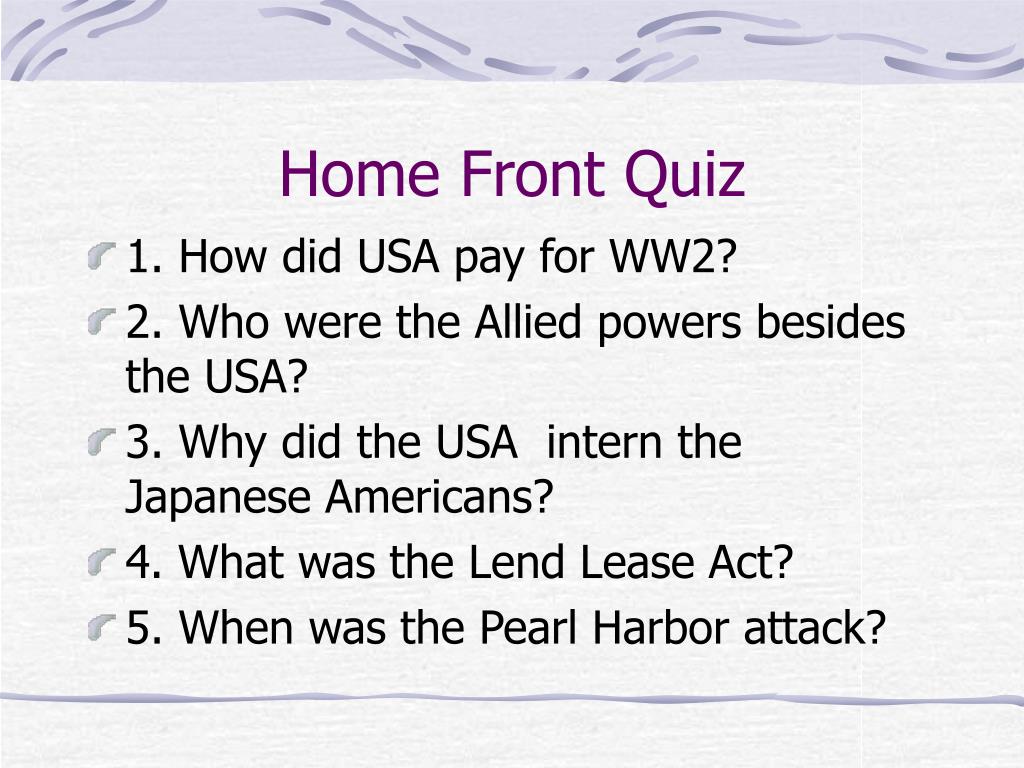 Home Front Quiz

1. How did USA pay for WW2?

2. Who were the Allied powers besides the USA?

3. Why did the USA intern the Japanese Americans?

4. What was the Lend Lease Act?

5. When was the Pearl Harbor attack?